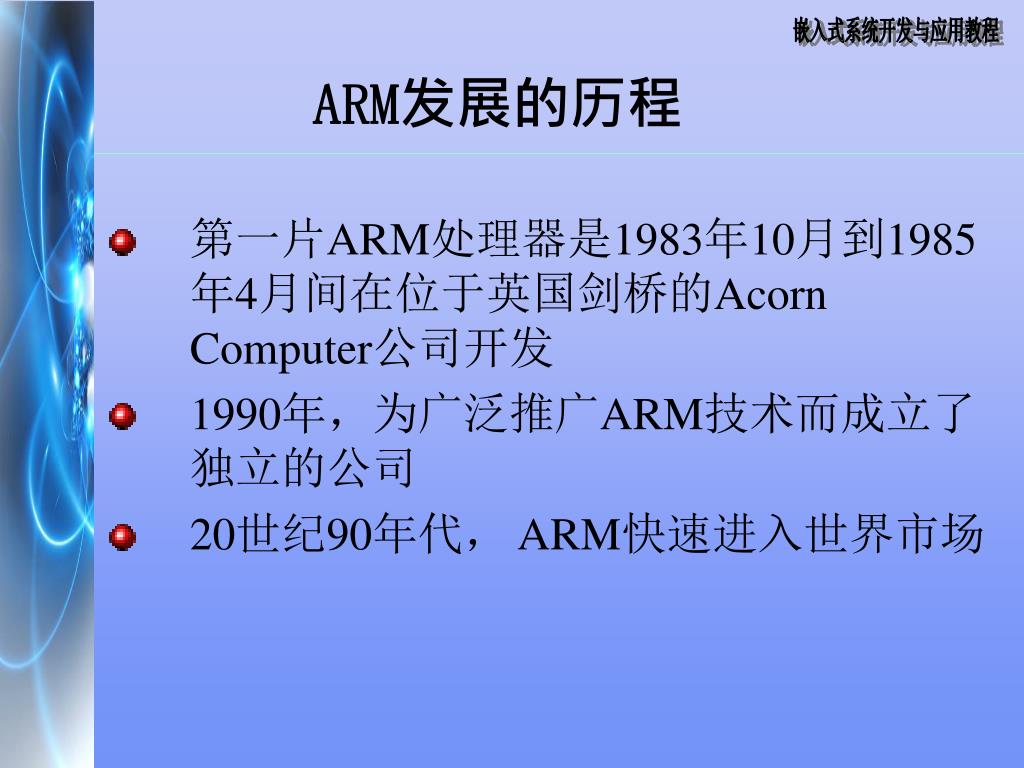 嵌入式系统开发与应用教程

ARM发展的历程

第一片ARM处理器是1983年10月到1985年4月间在位于英国剑桥的Acorn Computer公司开发

1990年，为广泛推广ARM技术而成立了独立的公司

20世纪90年代， ARM快速进入世界市场